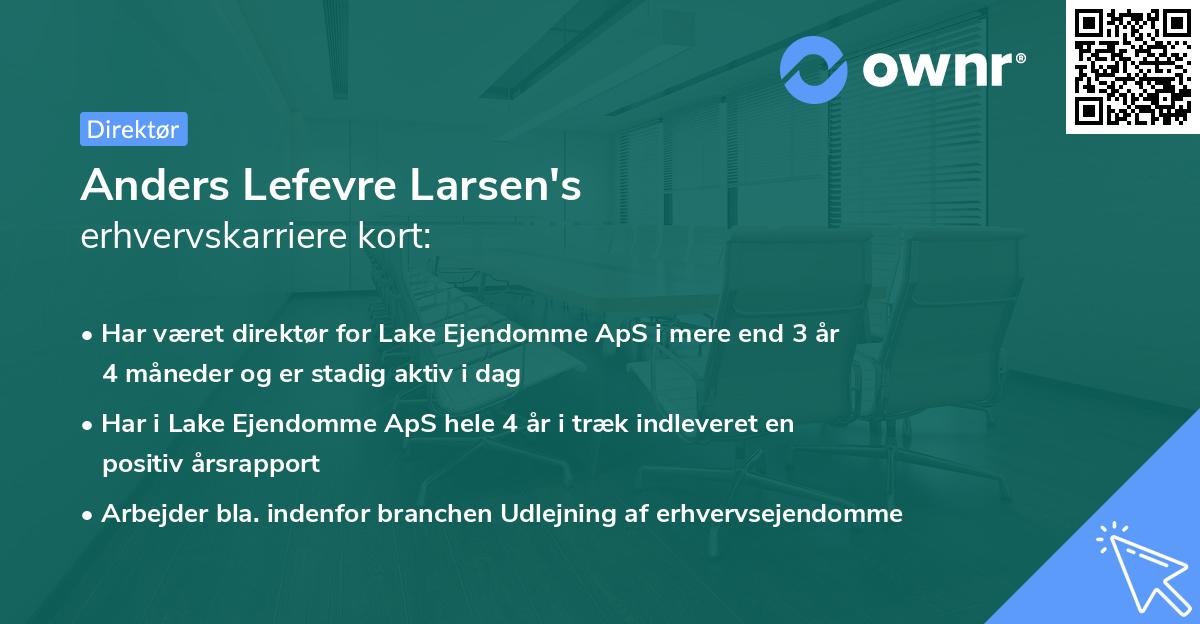 ownr®

Direktør

Anders Lefevre Larsen's erhvervskarriere kort:

• Har været direktør for Lake Ejendomme ApS i mere end 3 år 4 måneder og er stadig aktiv i dag

• Har i Lake Ejendomme ApS hele 4 år i træk indleveret en positiv årsrapport

• Arbejder bla. indenfor branchen Udlejning af erhvervsejendomme